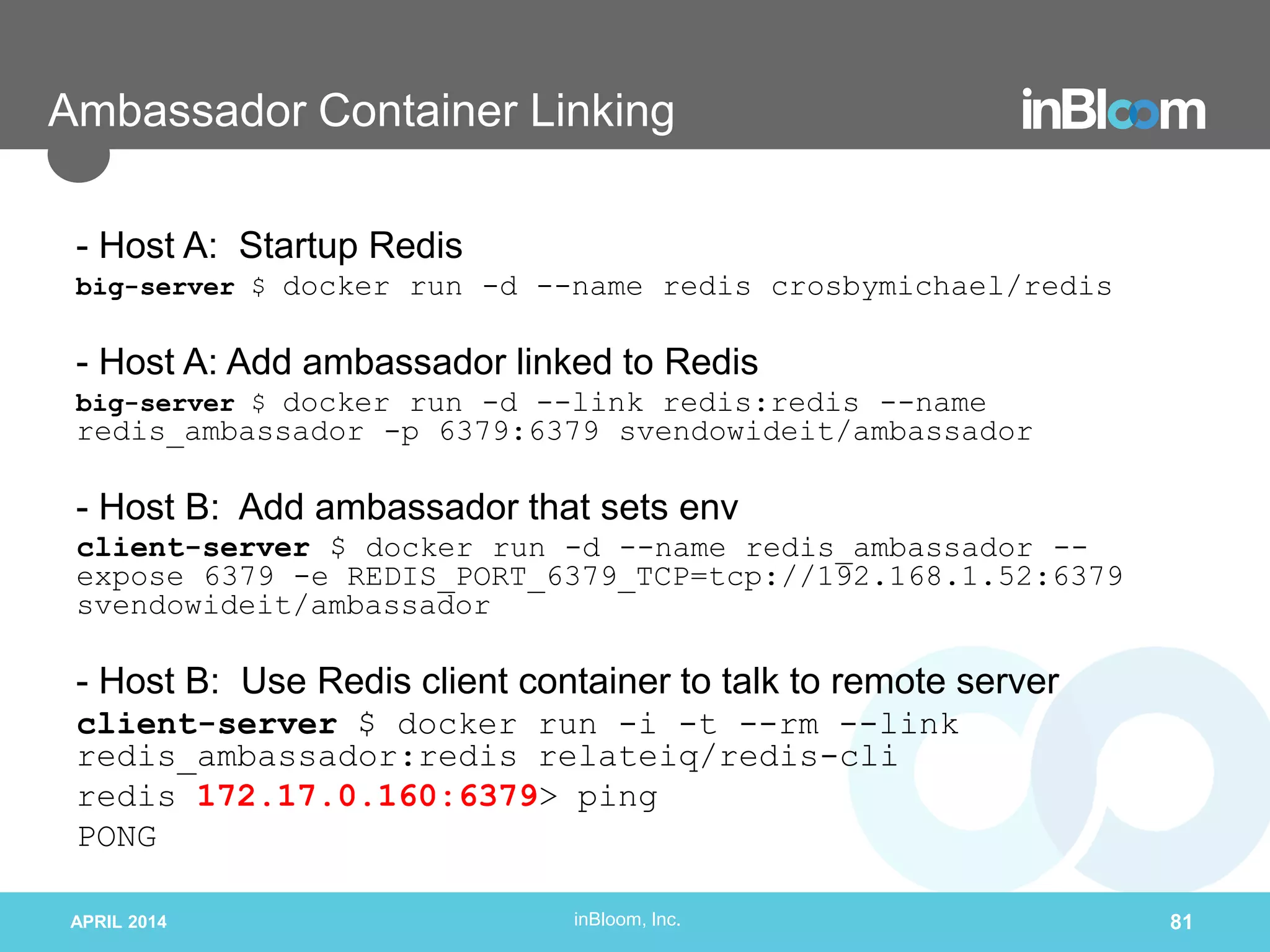 Ambassador Container Linking

inBloom

- Host A: Startup Redis

big-server $ docker run -d --name redis crosbymichael/redis

- Host A: Add ambassador linked to Redis

big-server $ docker run -d --link redis:redis --name redis_ambassador -p 6379:6379 svendowideit/ambassador

- Host B: Add ambassador that sets env

client-server $ docker run -d --name redis_ambassador --expose 6379 -e REDIS_PORT_6379_TCP=tcp://192.168.1.52:6379 svendowideit/ambassador

- Host B: Use Redis client container to talk to remote server

client-server $ docker run -i -t --rm --link redis_ambassador:redis relateiq/redis-cli

redis 172.17.0.160:6379> ping

PONG

APRIL 2014

inBloom, Inc.

81